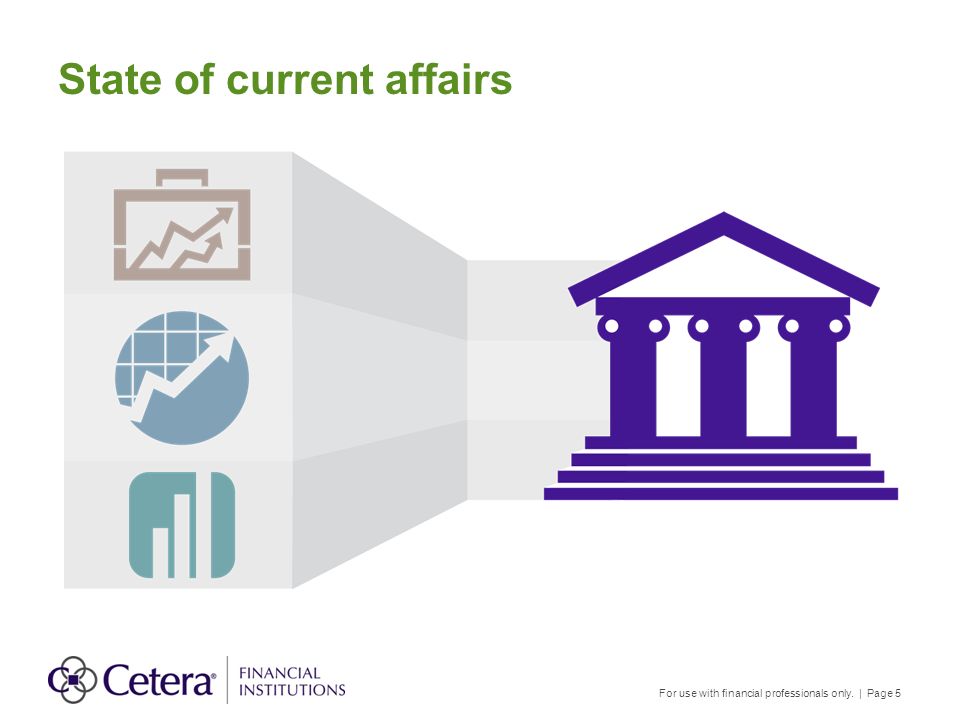 State of current affairs

Cetera® FINANCIAL INSTITUTIONS

For use with financial professionals only. | Page 5